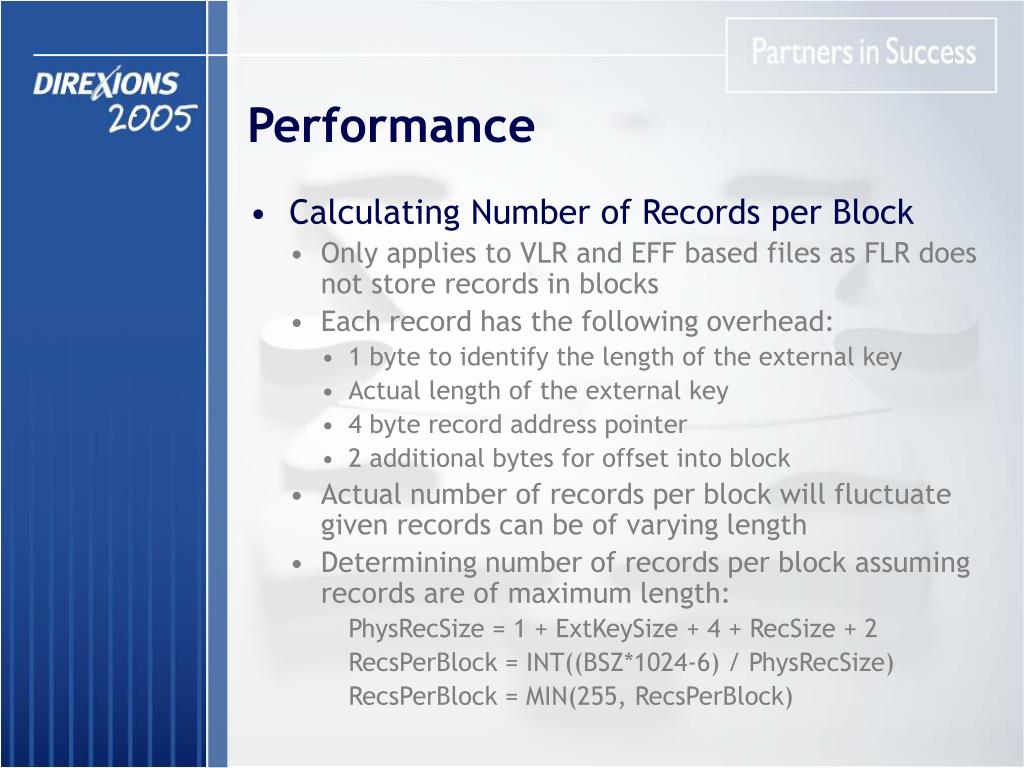 DIREXIONS 2005

Partners in Success

Performance

• Calculating Number of Records per Block
• Only applies to VLR and EFF based files as FLR does not store records in blocks
• Each record has the following overhead:
• 1 byte to identify the length of the external key
• Actual length of the external key
• 4 byte record address pointer
• 2 additional bytes for offset into block
• Actual number of records per block will fluctuate given records can be of varying length
• Determining number of records per block assuming records are of maximum length:

PhysRecSize = 1 + ExtKeySize + 4 + RecSize + 2
RecsPerBlock = INT((BSZ*1024-6) / PhysRecSize)
RecsPerBlock = MIN(255, RecsPerBlock)